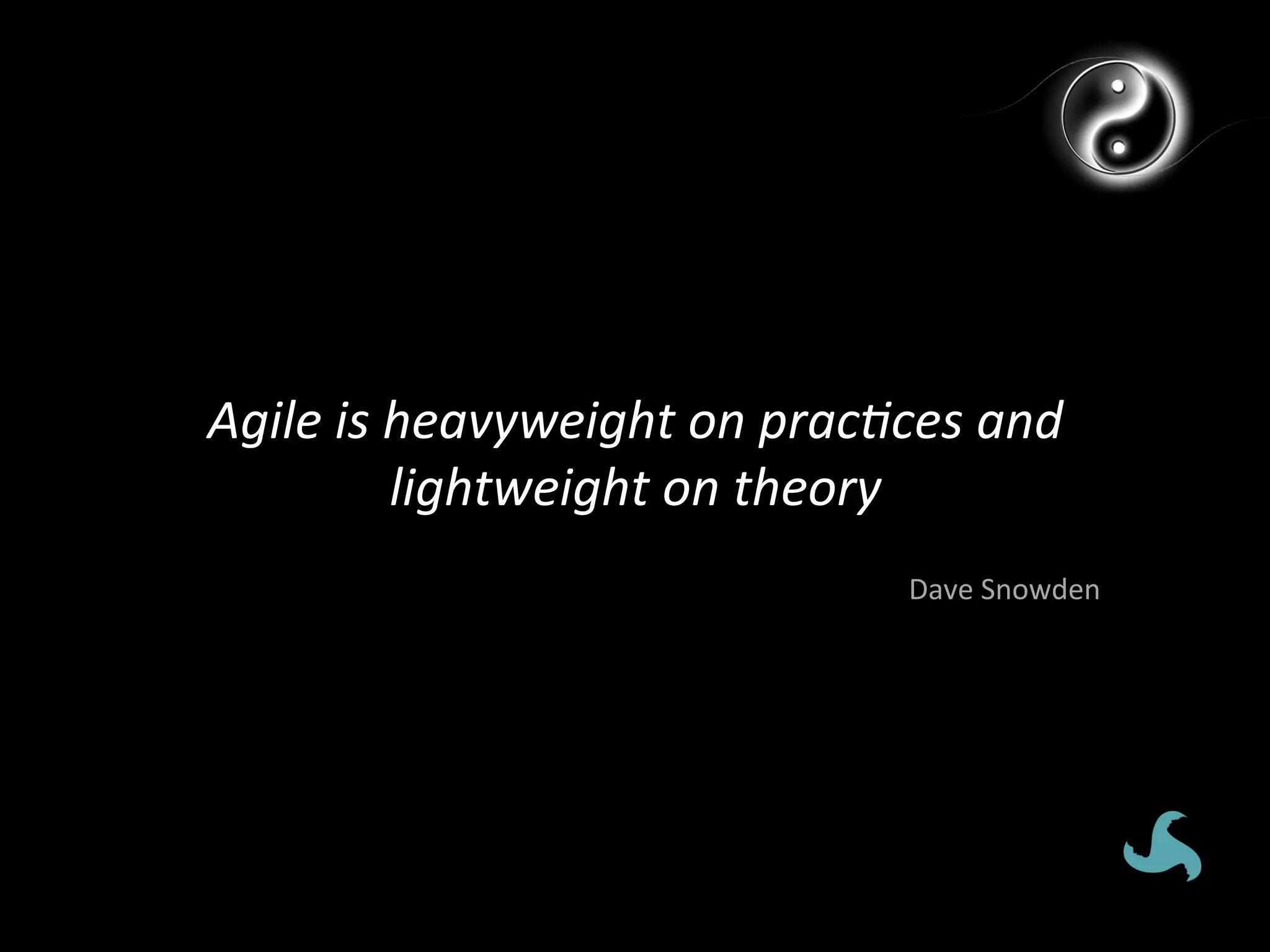 Agile is heavyweight on practices and lightweight on theory

Dave Snowden